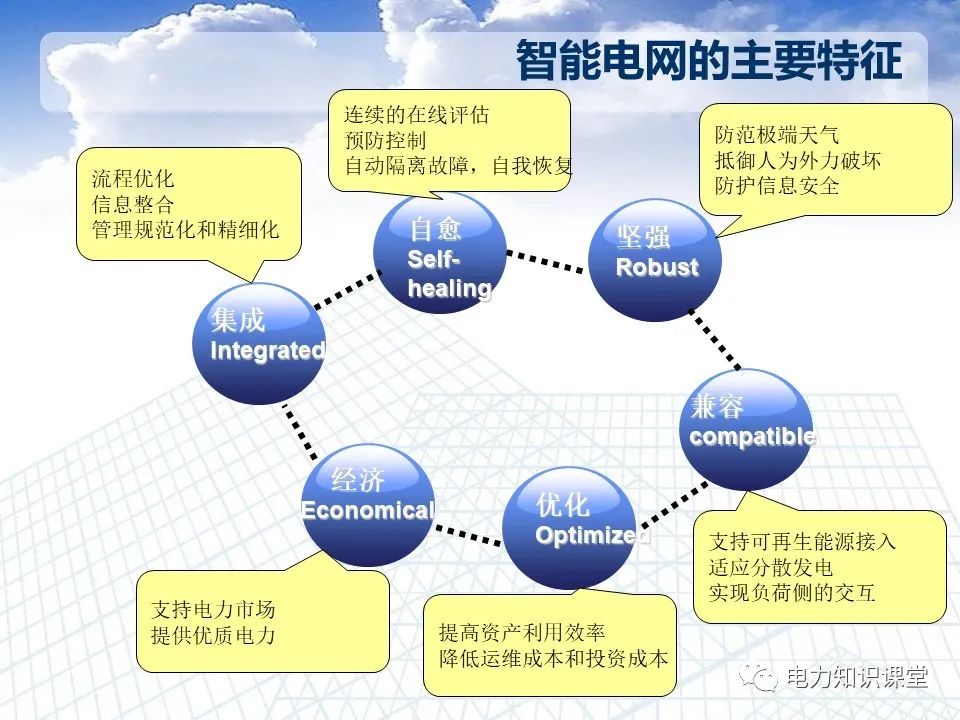 智能电网的主要特征

连续的在线评估
预防控制
自动隔离故障，自我恢复

防范极端天气
抵御人为外力破坏
防护信息安全

流程优化
信息整合
管理规范化和精细化

自愈
Self-healing

坚强
Robust

集成
Integrated

兼容
compatible

经济
Economical

优化
Optimized

支持可再生能源接入
适应分散发电
实现负荷侧的交互

支持电力市场
提供优质电力

提高资产利用效率
降低运维成本和投资成本

电力知识课堂